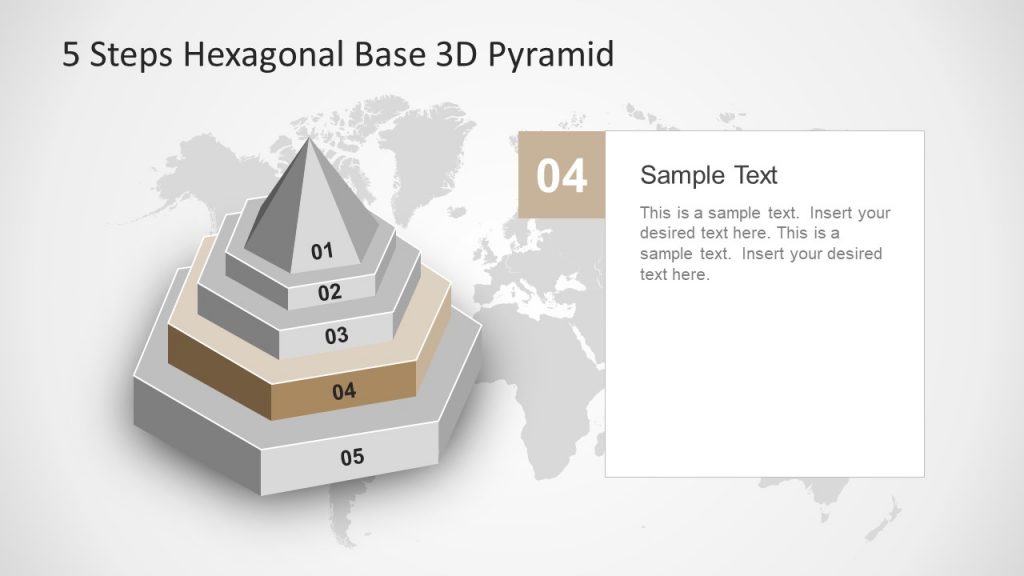 5 Steps Hexagonal Base 3D Pyramid

01

02

03

04

05

04

Sample Text

This is a sample text. Insert your desired text here. This is a sample text. Insert your desired text here.